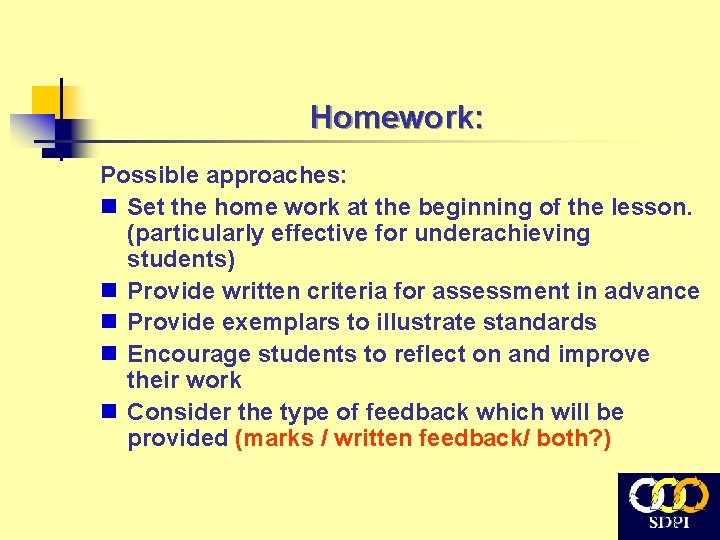 Homework:

Possible approaches:

- Set the home work at the beginning of the lesson. (particularly effective for underachieving students)
- Provide written criteria for assessment in advance
- Provide exemplars to illustrate standards
- Encourage students to reflect on and improve their work
- Consider the type of feedback which will be provided (marks / written feedback/ both?)

SDPI